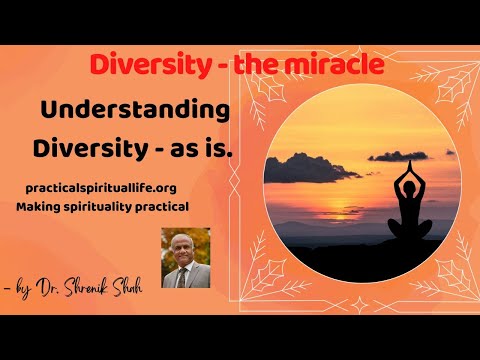 Diversity - the miracle

Understanding Diversity - as is.

practicalspirituallife.org
Making spirituality practical

- by Dr. Shrenik Shah